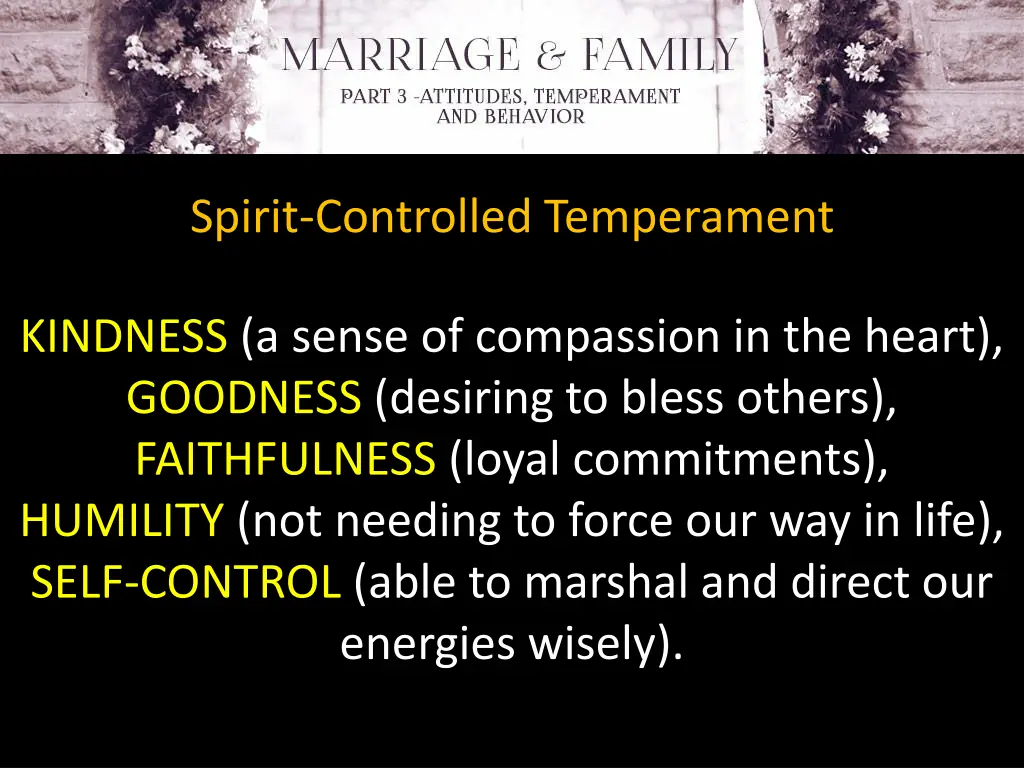 MARRIAGE & FAMILY
PART 3 -ATTITUDES, TEMPERAMENT AND BEHAVIOR

Spirit-Controlled Temperament

KINDNESS (a sense of compassion in the heart), GOODNESS (desiring to bless others), FAITHFULNESS (loyal commitments), HUMILITY (not needing to force our way in life), SELF-CONTROL (able to marshal and direct our energies wisely).